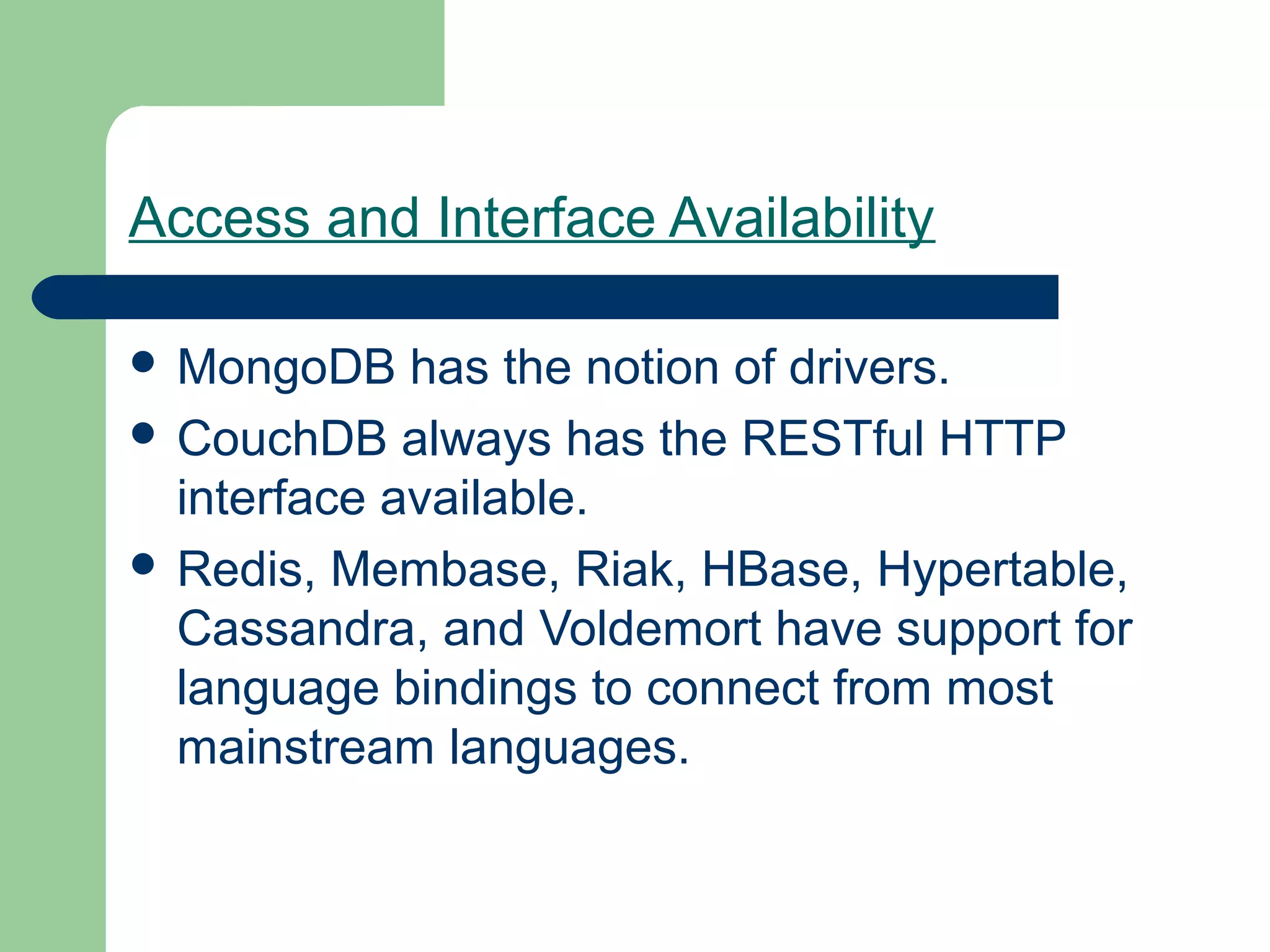 Access and Interface Availability

- MongoDB has the notion of drivers.
- CouchDB always has the RESTful HTTP interface available.
- Redis, Membase, Riak, HBase, Hypertable, Cassandra, and Voldemort have support for language bindings to connect from most mainstream languages.